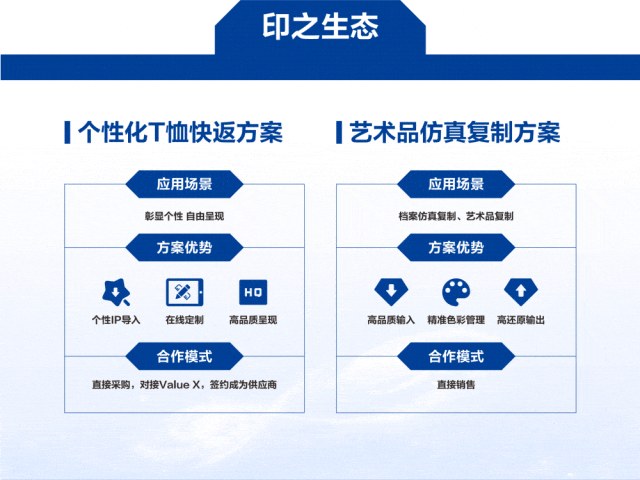 印之生态

个性化T恤快返方案

应用场景

彰显个性 自由呈现

方案优势

个性IP导入

在线定制

HQ

高品质呈现

合作模式

直接采购，对接Value X，签约成为供应商

艺术品仿真复制方案

应用场景

档案仿真复制、艺术品复制

方案优势

高品质输入

精准色彩管理

高还原输出

合作模式

直接销售